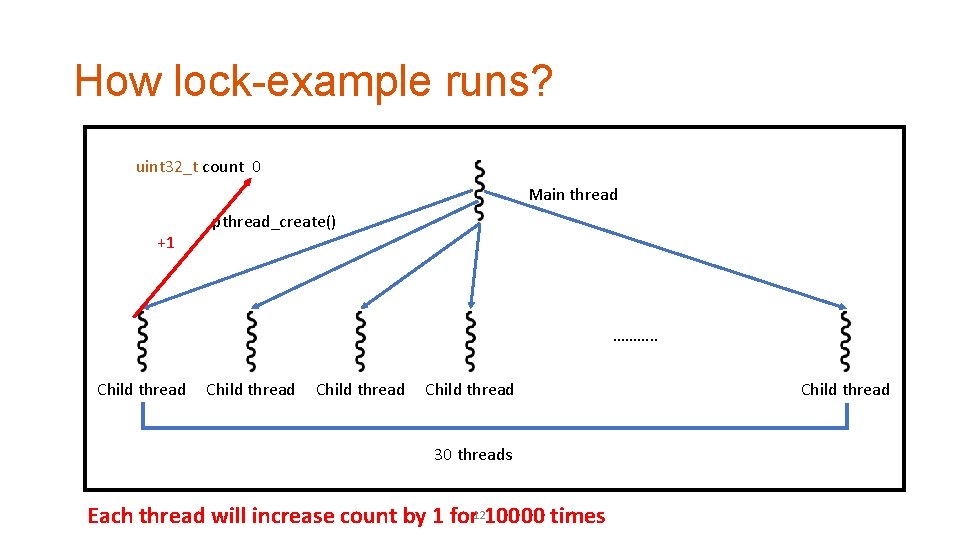 How lock-example runs?

uint32_t count 0

Main thread

pthread_create()

+1

...........

Child thread Child thread Child thread Child thread Child thread

30 threads

Each thread will increase count by 1 for 10000 times

12